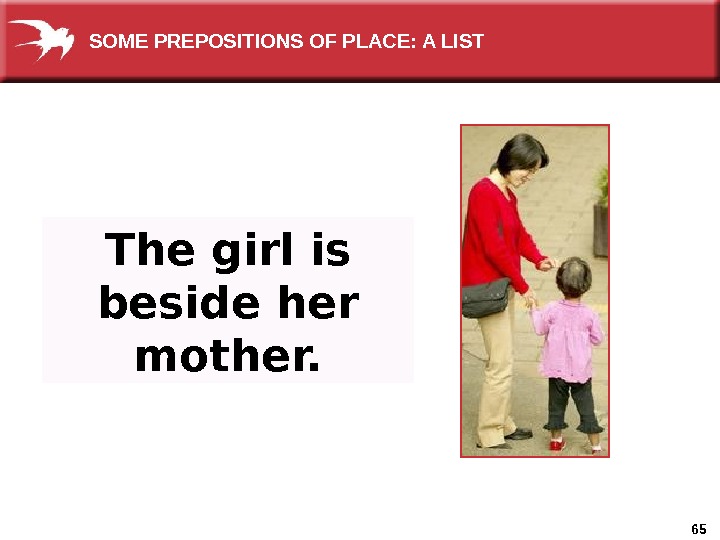 SOME PREPOSITIONS OF PLACE: A LIST

The girl is beside her mother.

65